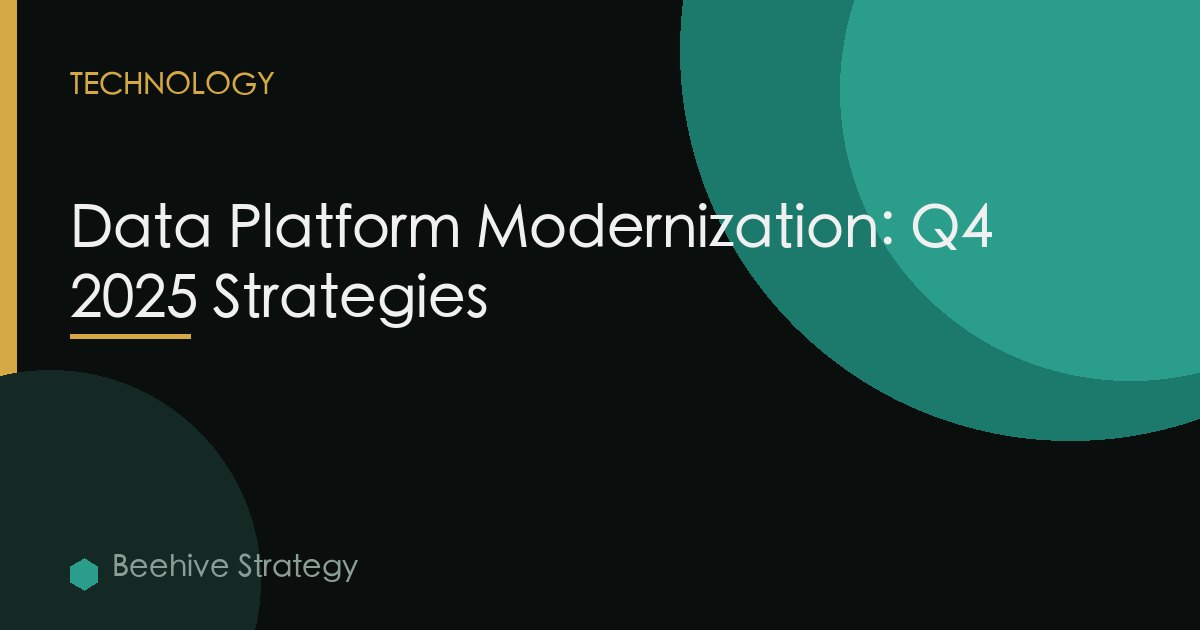 TECHNOLOGY

Data Platform Modernization: Q4 2025 Strategies

Beehive Strategy